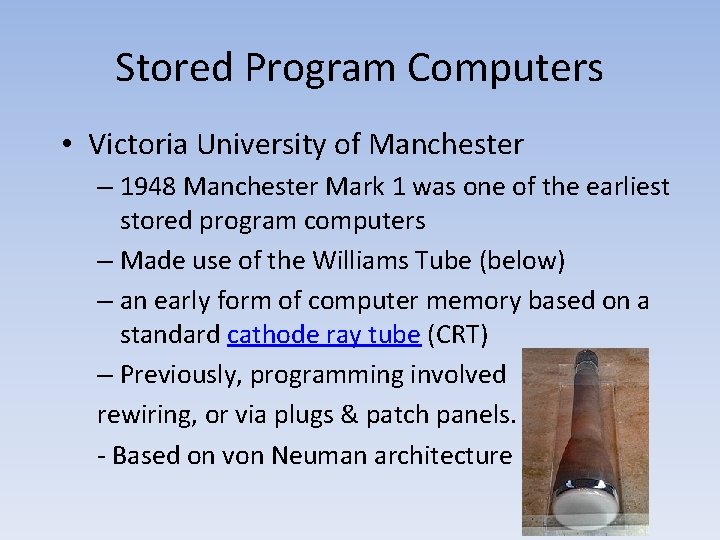 Stored Program Computers

• Victoria University of Manchester

– 1948 Manchester Mark 1 was one of the earliest stored program computers

– Made use of the Williams Tube (below)

– an early form of computer memory based on a standard cathode ray tube (CRT)

– Previously, programming involved rewiring, or via plugs & patch panels.

- Based on von Neuman architecture